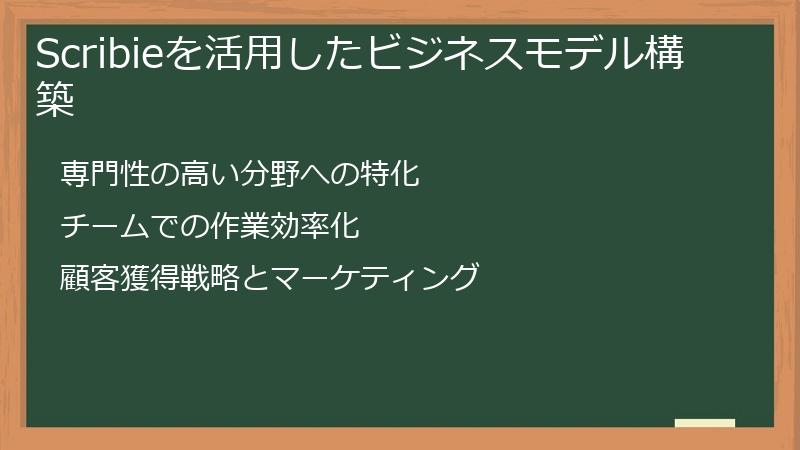 Scribieを活用したビジネスモデル構築

専門性の高い分野への特化

チームでの作業効率化

顧客獲得戦略とマーケティング